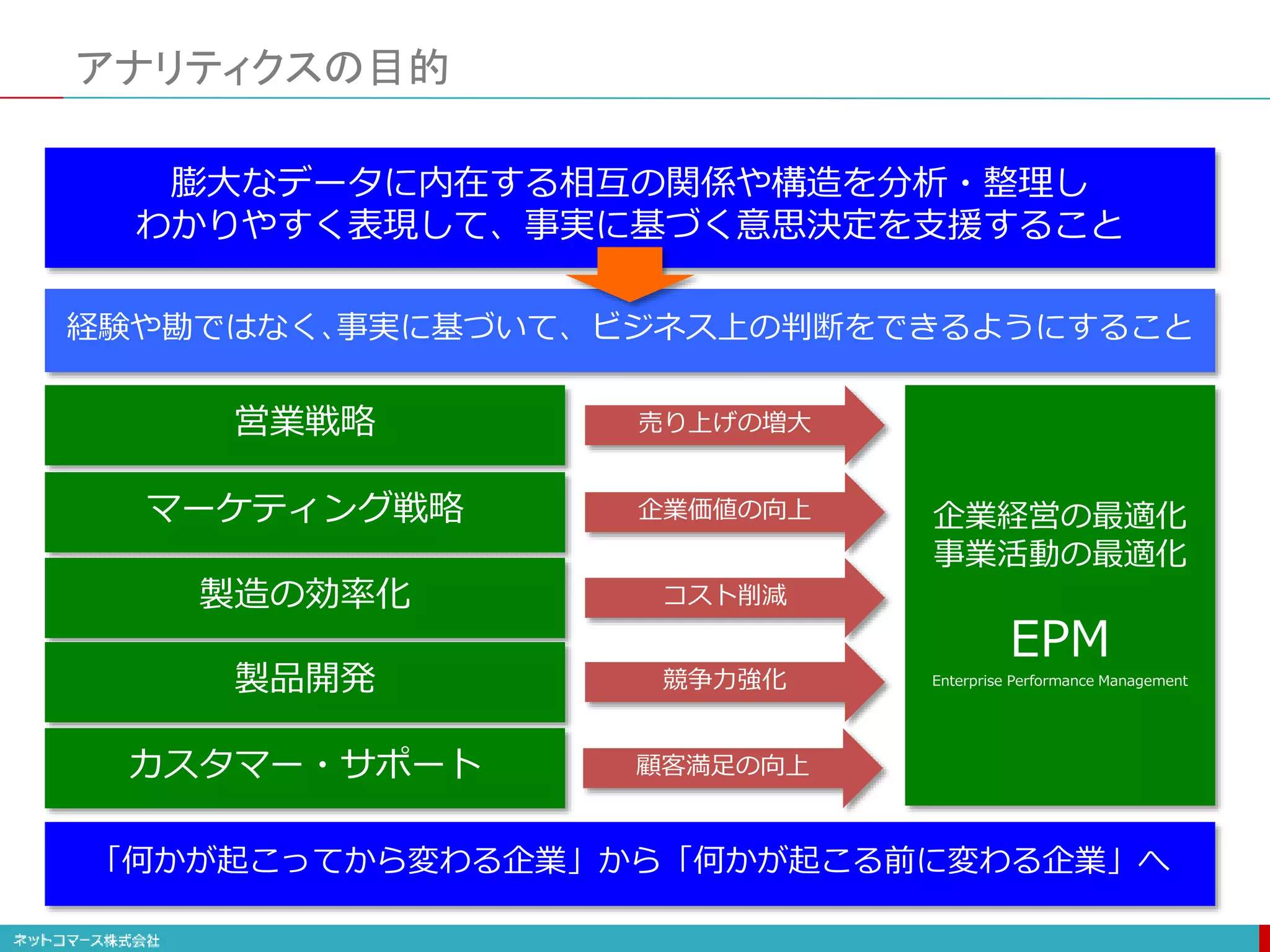 アナリティクスの目的

膨大なデータに内在する相互の関係や構造を分析・整理し
わかりやすく表現して、事実に基づく意思決定を支援すること

経験や勘ではなく、事実に基づいて、ビジネス上の判断をできるようにすること

営業戦略

マーケティング戦略

製造の効率化

製品開発

カスタマー・サポート

売り上げの増大

企業価値の向上

コスト削減

競争力強化

顧客満足の向上

企業経営の最適化
事業活動の最適化

EPM
Enterprise Performance Management

「何かが起こってから変わる企業」から「何かが起こる前に変わる企業」へ

ネットコマース株式会社